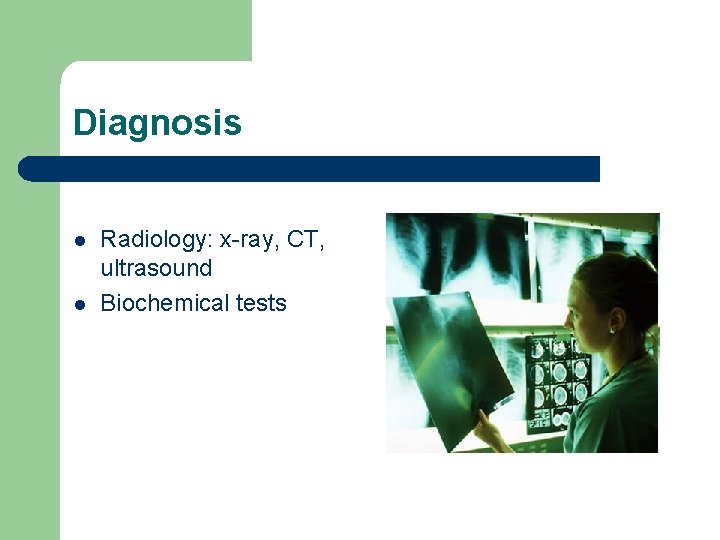 Diagnosis

- Radiology: x-ray, CT, ultrasound
- Biochemical tests